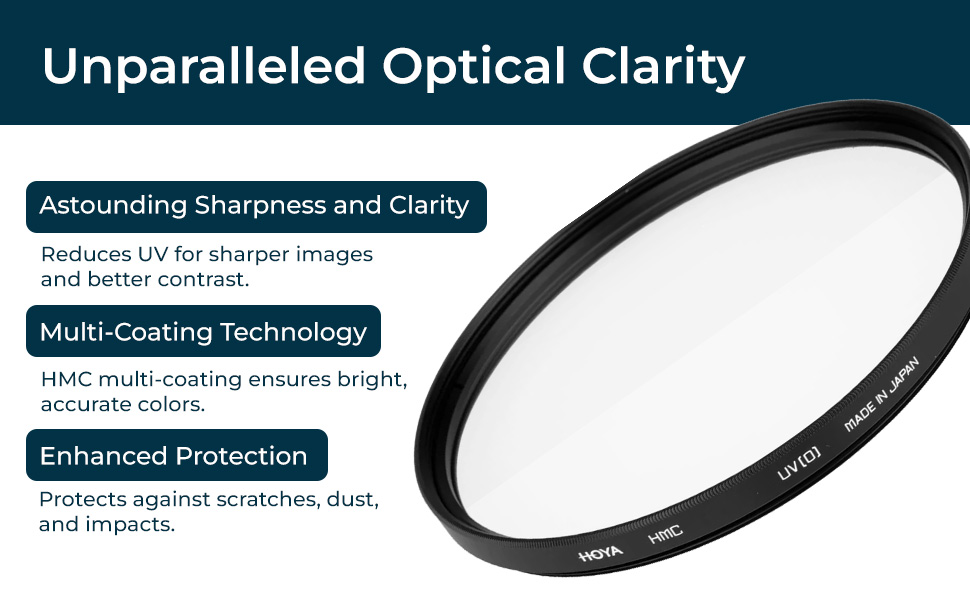 Unparalleled Optical Clarity

Astounding Sharpness and Clarity

Reduces UV for sharper images and better contrast.

Multi-Coating Technology

HMC multi-coating ensures bright, accurate colors.

Enhanced Protection

Protects against scratches, dust, and impacts.

HOYA HMC UV(0) MADE IN JAPAN